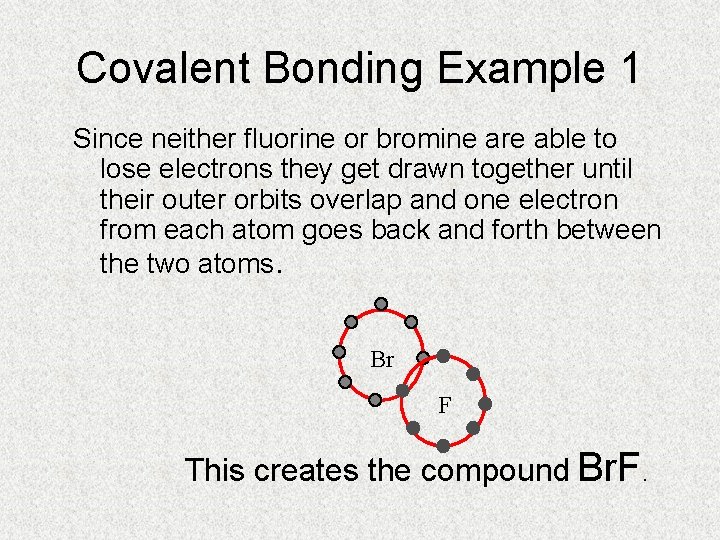 Covalent Bonding Example 1

Since neither fluorine or bromine are able to lose electrons they get drawn together until their outer orbits overlap and one electron from each atom goes back and forth between the two atoms.

Br

F

This creates the compound BrF.